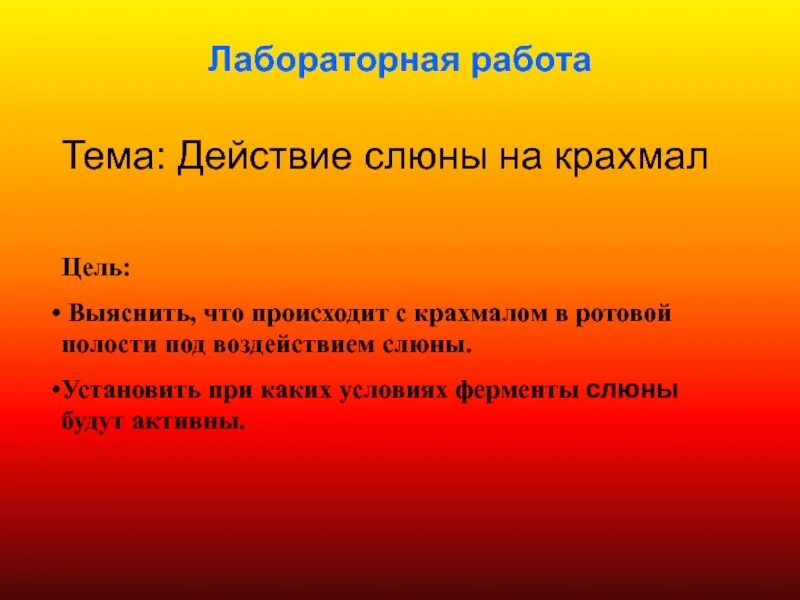 Лабораторная работа

Тема: Действие слюны на крахмал

Цель:

• Выяснить, что происходит с крахмалом в ротовой полости под воздействием слюны.

•Установить при каких условиях ферменты слюны будут активны.